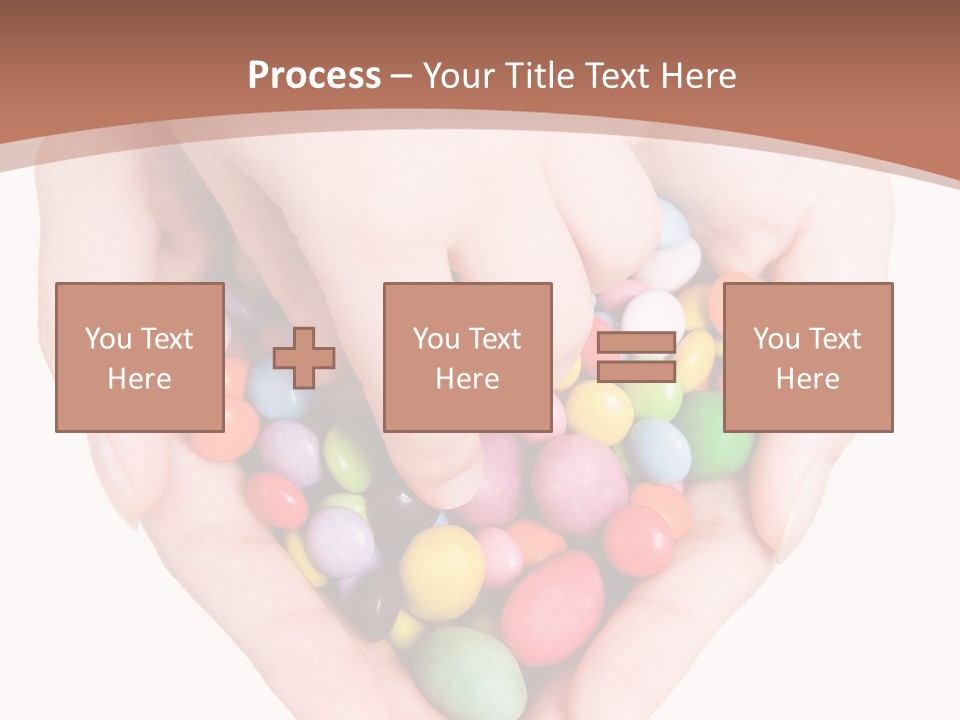 Process – Your Title Text Here

You Text Here

You Text Here

You Text Here